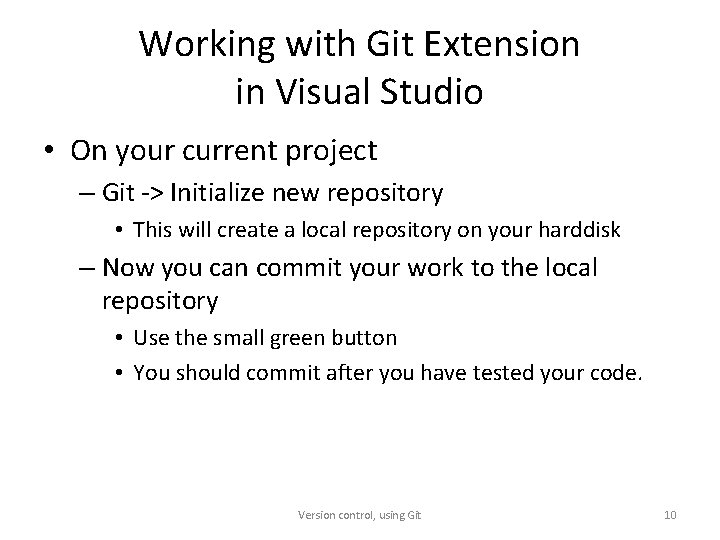 Working with Git Extension in Visual Studio

• On your current project
  – Git -> Initialize new repository
    • This will create a local repository on your harddisk
  – Now you can commit your work to the local repository
    • Use the small green button
    • You should commit after you have tested your code.

Version control, using Git

10